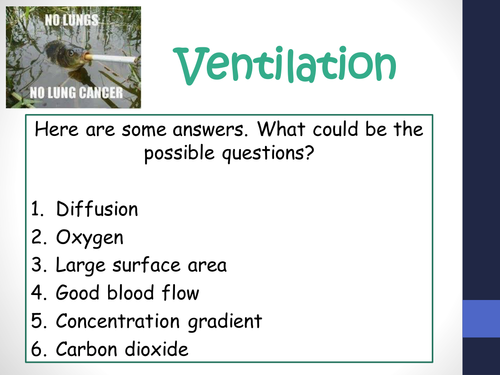 NO LUNGS

NO LUNG CANCER

Ventilation

Here are some answers. What could be the possible questions?

1. Diffusion
2. Oxygen
3. Large surface area
4. Good blood flow
5. Concentration gradient
6. Carbon dioxide